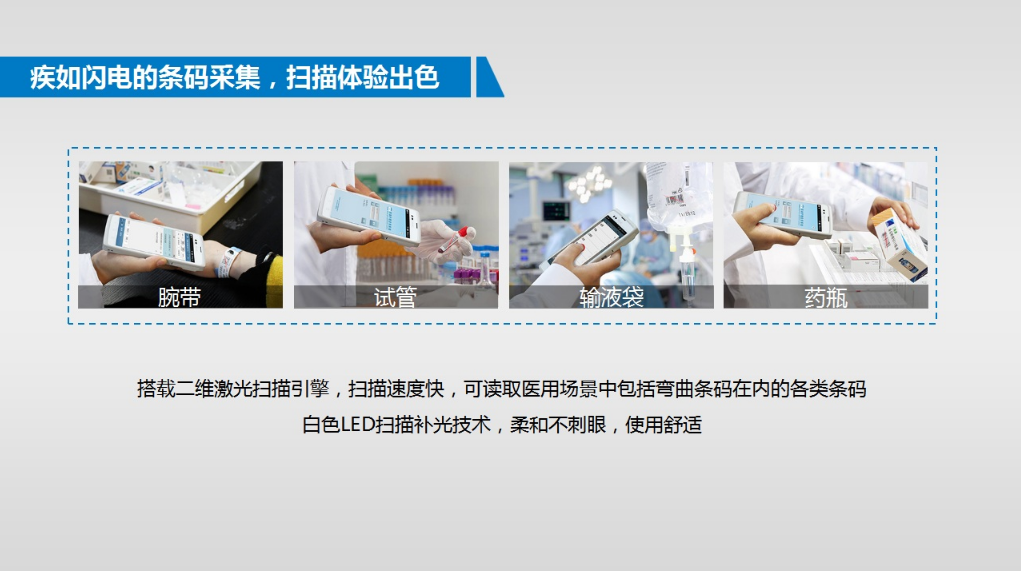 疾如闪电的条码采集，扫描体验出色

腕带

试管

输液袋

药瓶

搭载二维激光扫描引擎，扫描速度快，可读取医用场景中包括弯曲条码在内的各类条码

白色LED扫描补光技术，柔和不刺眼，使用舒适